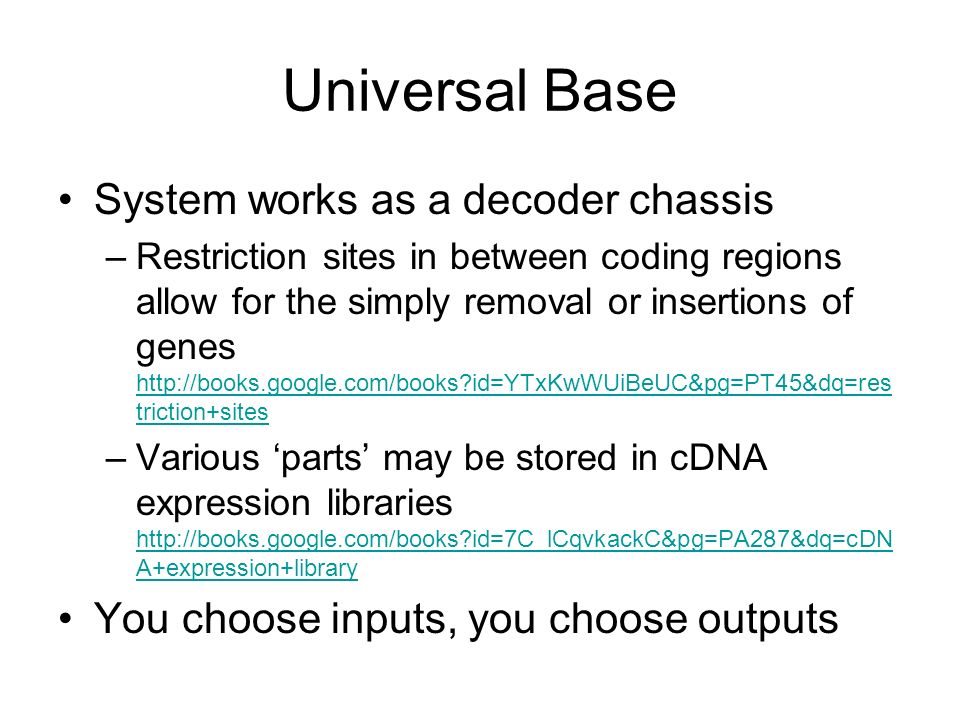 Universal Base

• System works as a decoder chassis
 – Restriction sites in between coding regions allow for the simply removal or insertions of genes http://books.google.com/books?id=YTxKwWUiBeUC&pg=PT45&dq=restriction+sites
 – Various ‘parts’ may be stored in cDNA expression libraries http://books.google.com/books?id=7C_lCqvkackC&pg=PA287&dq=cDNA+expression+library
• You choose inputs, you choose outputs